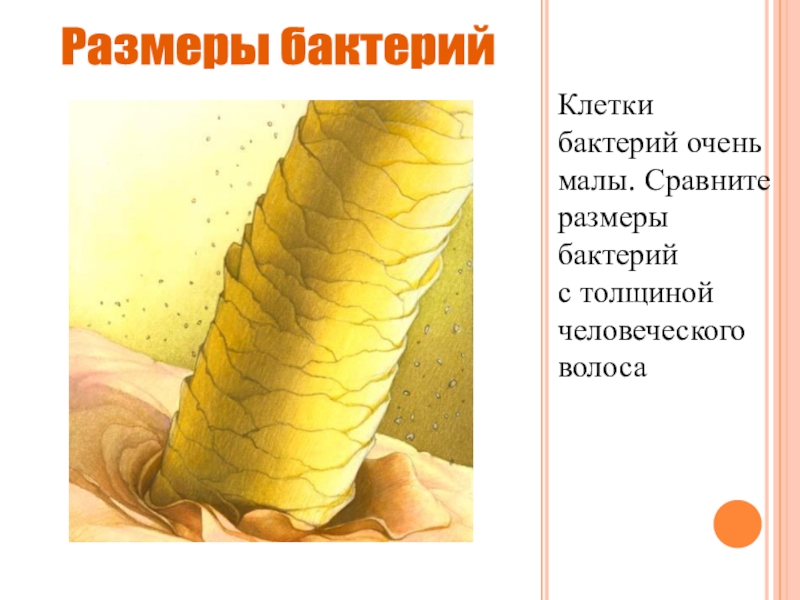 Размеры бактерий

Клетки бактерий очень малы. Сравните размеры бактерий с толщиной человеческого волоса